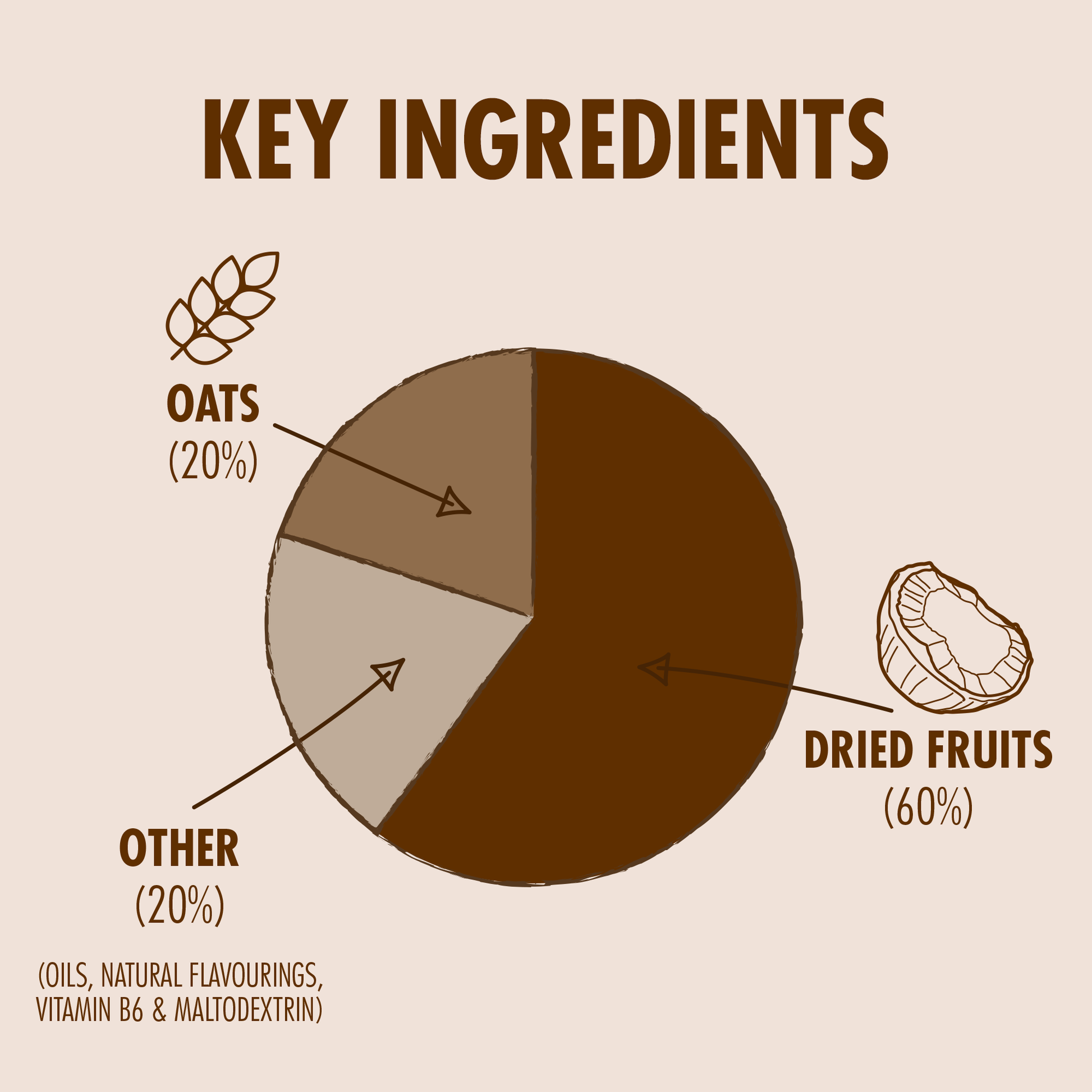 KEY INGREDIENTS

OATS
(20%)

DRIED FRUITS
(60%)

OTHER
(20%)

(OILS, NATURAL FLAVOURINGS, VITAMIN B6 & MALTODEXTRIN)